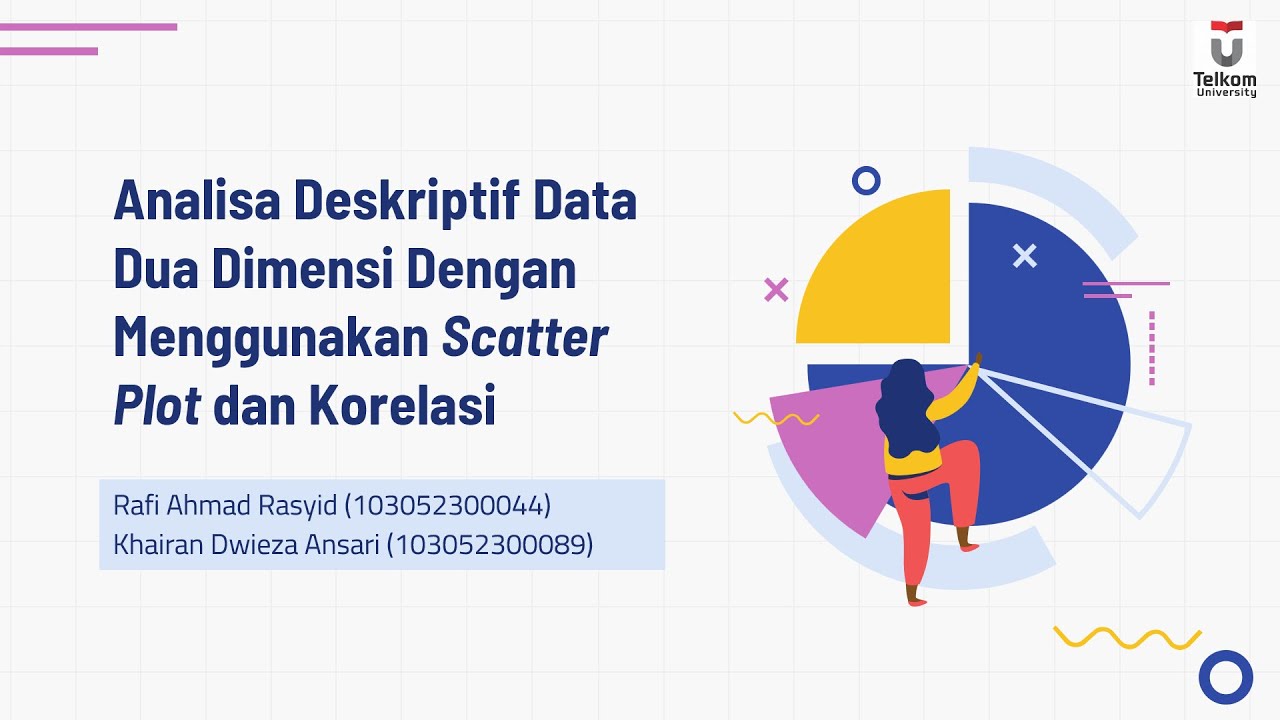 Telkom University

Analisa Deskriptif Data Dua Dimensi Dengan Menggunakan Scatter Plot dan Korelasi

Rafi Ahmad Rasyid (103052300044)
Khairan Dwieza Ansari (103052300089)